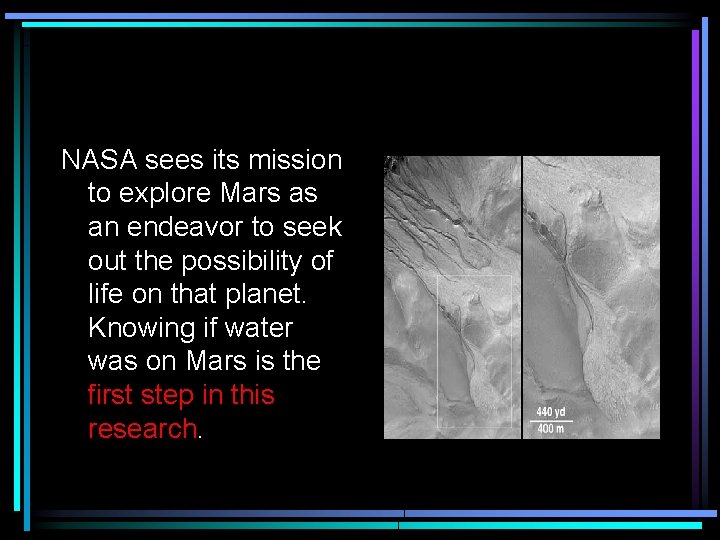 NASA sees its mission to explore Mars as an endeavor to seek out the possibility of life on that planet. Knowing if water was on Mars is the first step in this research.

440 yd
400 m